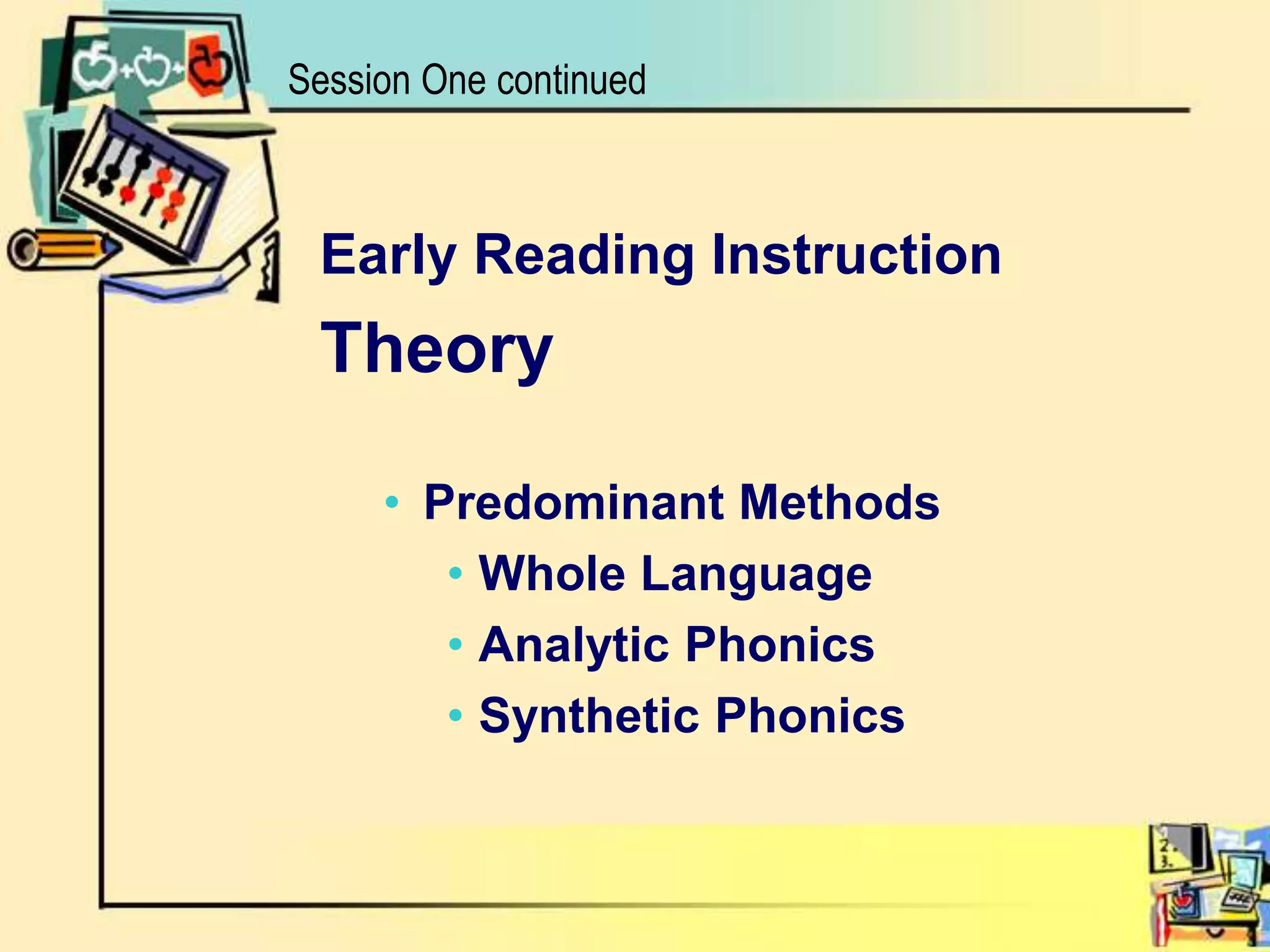 Session One continued

Early Reading Instruction

Theory

• Predominant Methods
  • Whole Language
  • Analytic Phonics
  • Synthetic Phonics